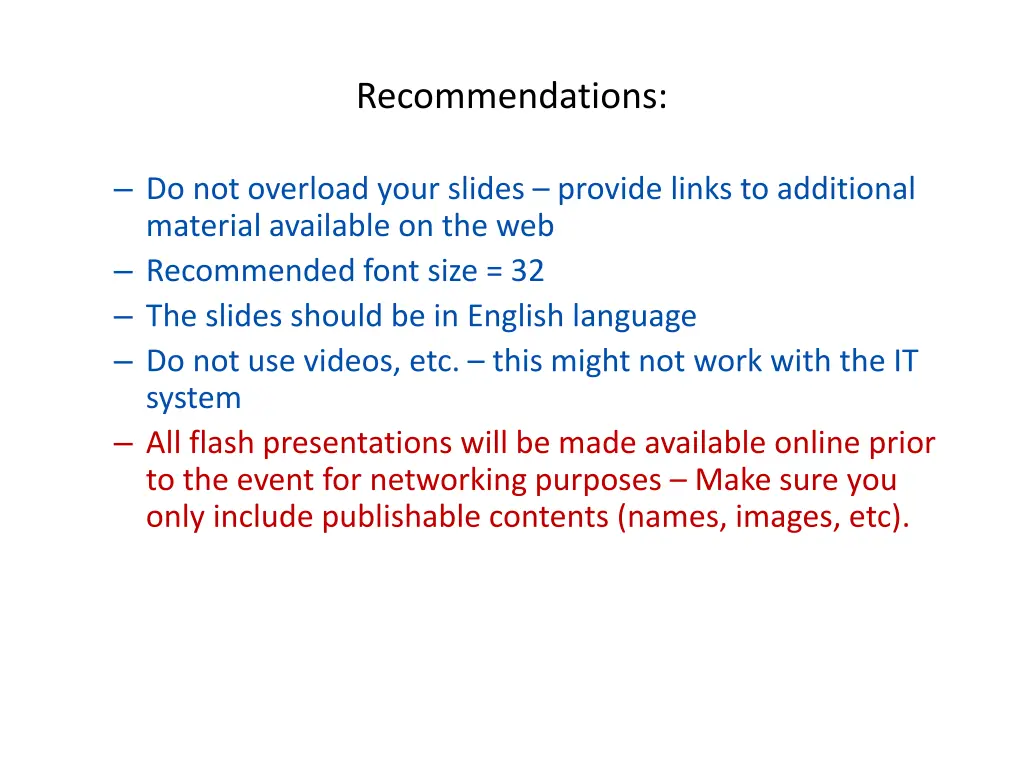 Recommendations:

– Do not overload your slides – provide links to additional material available on the web
– Recommended font size = 32
– The slides should be in English language
– Do not use videos, etc. – this might not work with the IT system
– All flash presentations will be made available online prior to the event for networking purposes – Make sure you only include publishable contents (names, images, etc).